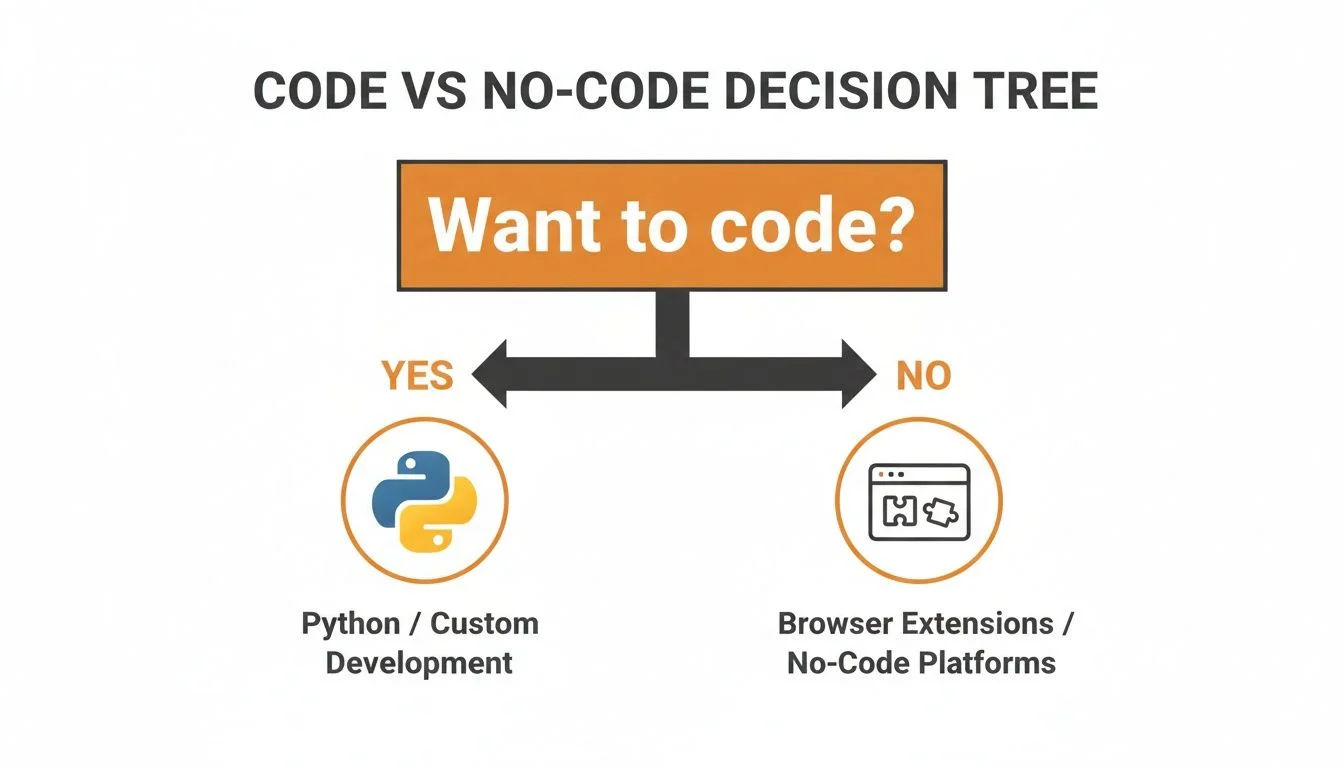 CODE VS NO-CODE DECISION TREE

Want to code?

YES

NO

Python / Custom Development

Browser Extensions / No-Code Platforms